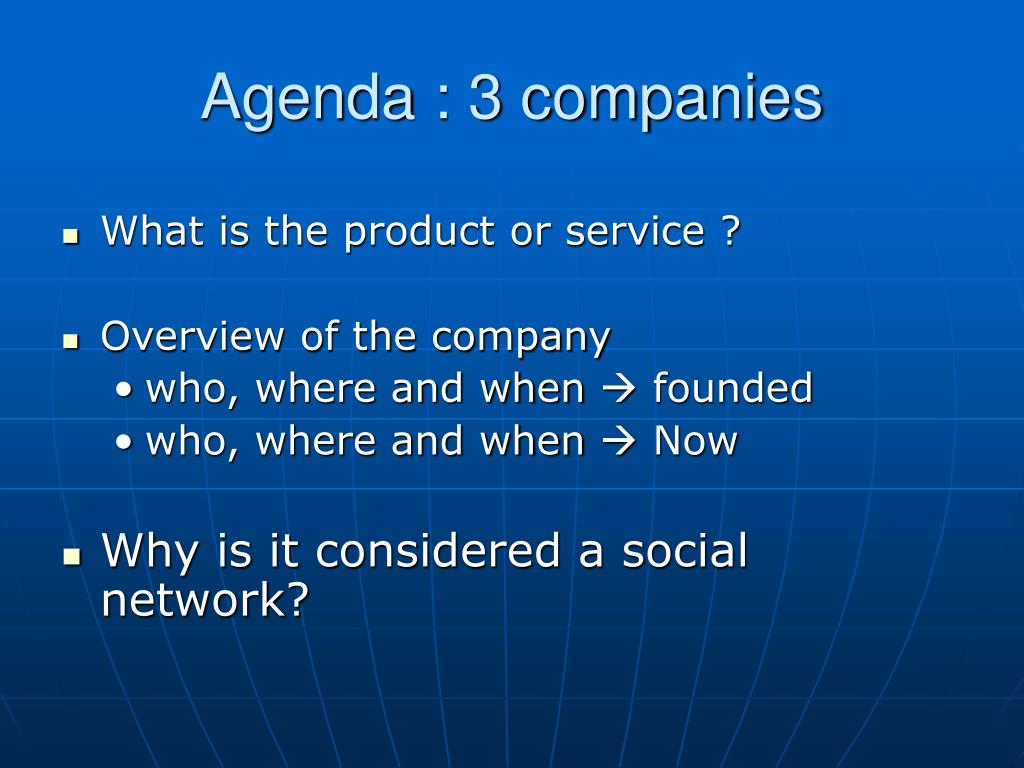 Agenda : 3 companies

- What is the product or service ?

- Overview of the company
  - who, where and when → founded
  - who, where and when → Now

- Why is it considered a social network?